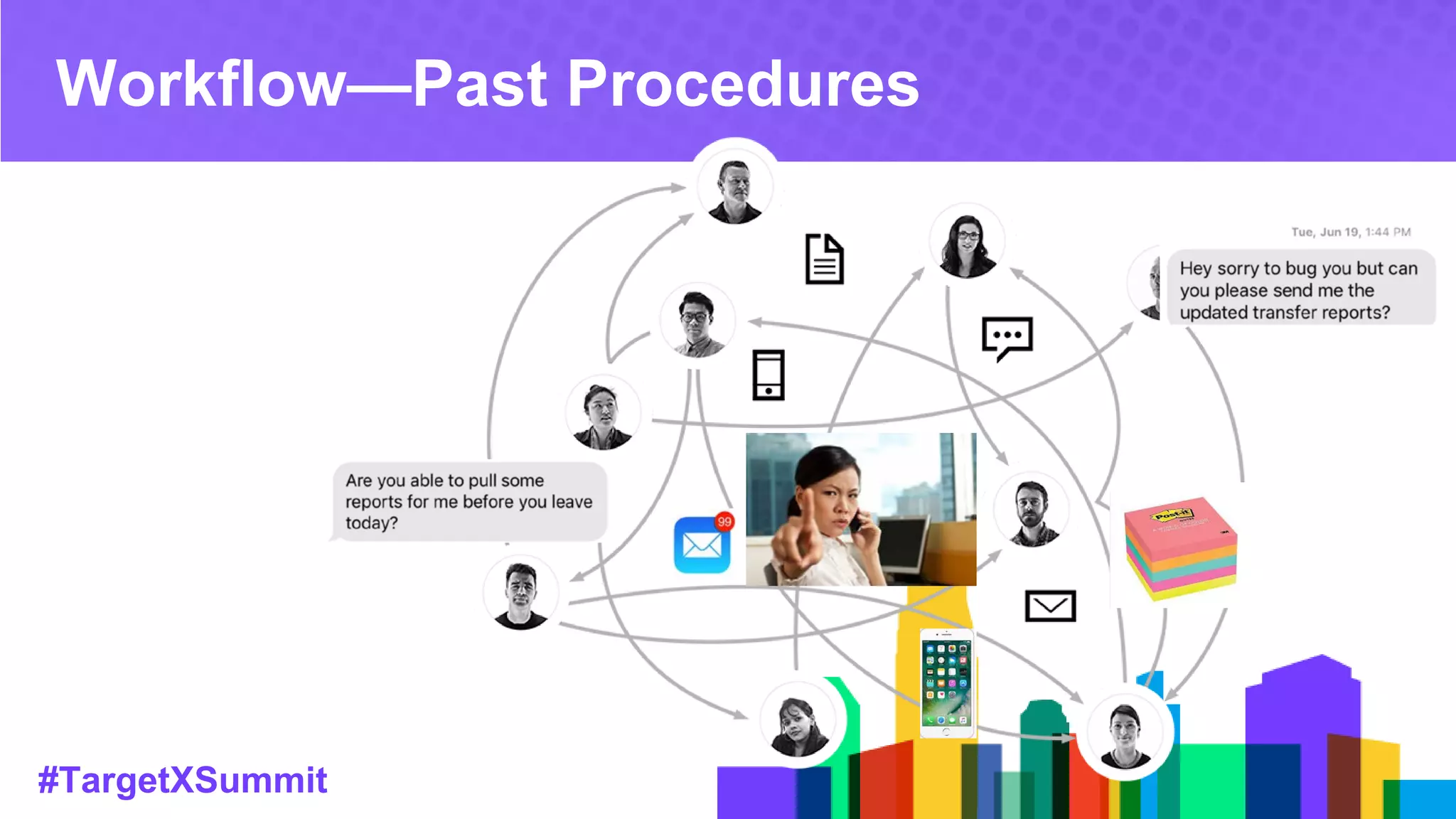 Workflow—Past Procedures

Tue, Jun 19, 1:44 PM

Hey sorry to bug you but can you please send me the updated transfer reports?

Are you able to pull some reports for me before you leave today?

99

Post-it

#TargetXSummit